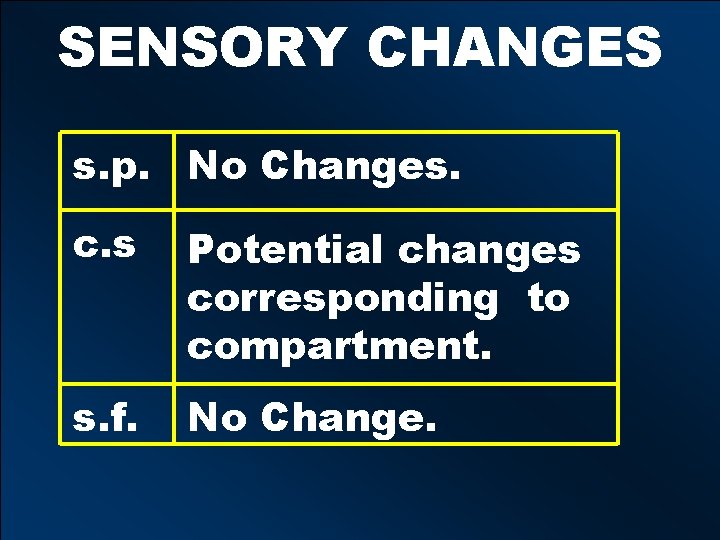 SENSORY CHANGES

| s.p. | No Changes. |
|---|---|
| c.s | Potential changes corresponding to compartment. |
| s.f. | No Change. |